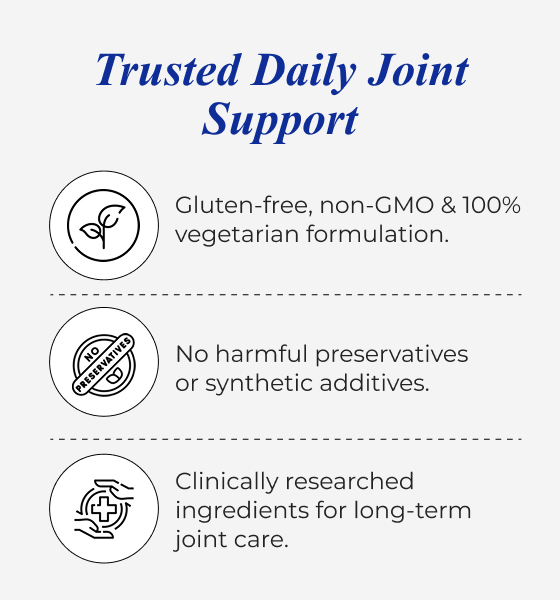 Trusted Daily Joint Support

Gluten-free, non-GMO & 100% vegetarian formulation.

NO PRESERVATIVES

No harmful preservatives or synthetic additives.

Clinically researched ingredients for long-term joint care.